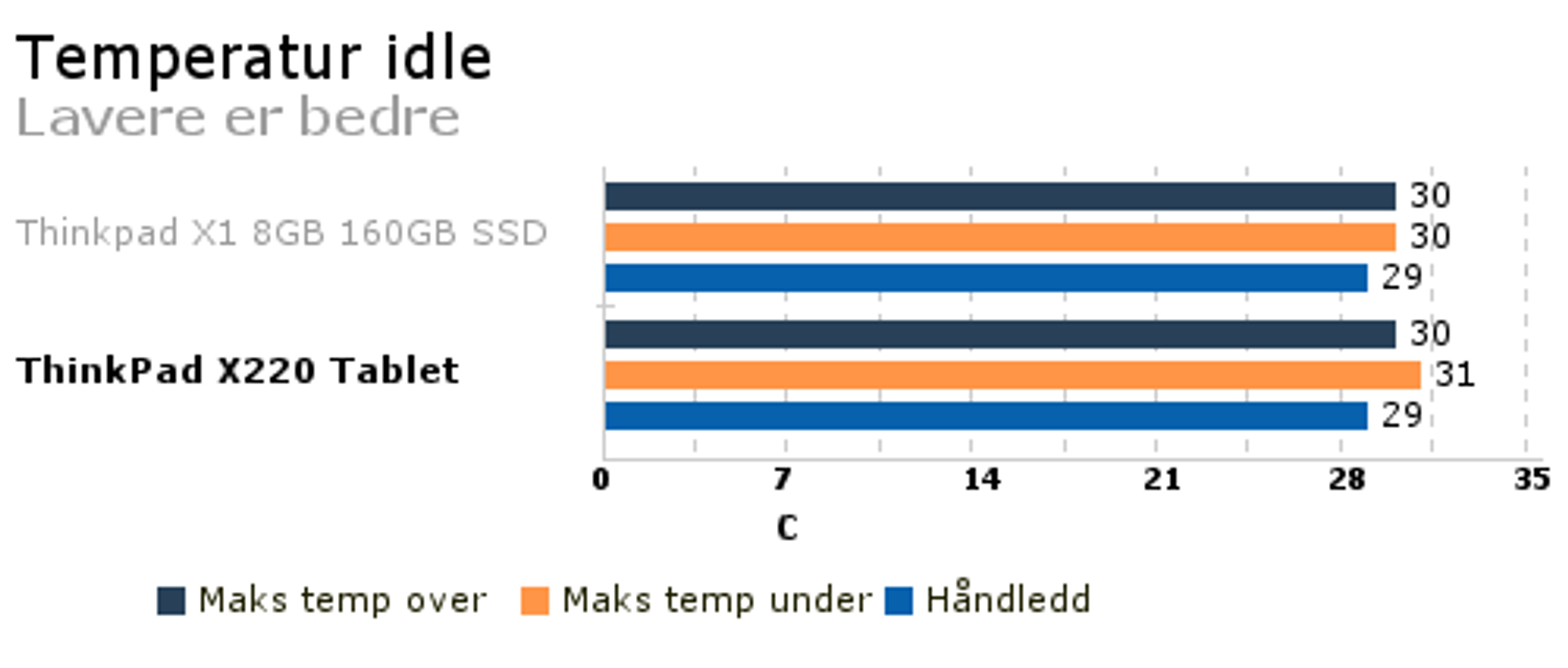 Temperatur idle
Lavere er bedre

Thinkpad X1 8GB 160GB SSD
30
30
29

ThinkPad X220 Tablet
30
31
29

0 7 14 21 28 35
C

Maks temp over Maks temp under Håndledd